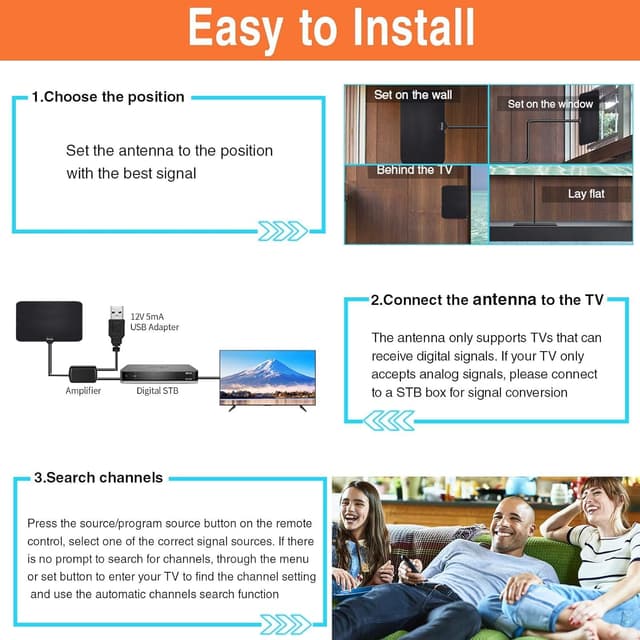 Easy to Install

1.Choose the position

Set the antenna to the position with the best signal

Set on the wall

Set on the window

Behind the TV

Lay flat

12V 5mA
USB Adapter

Amplifier

Digital STB

2.Connect the antenna to the TV

The antenna only supports TVs that can receive digital signals. If your TV only accepts analog signals, please connect to a STB box for signal conversion

3.Search channels

Press the source/program source button on the remote control, select one of the correct signal sources. If there is no prompt to search for channels, through the menu or set button to enter your TV to find the channel setting and use the automatic channels search function